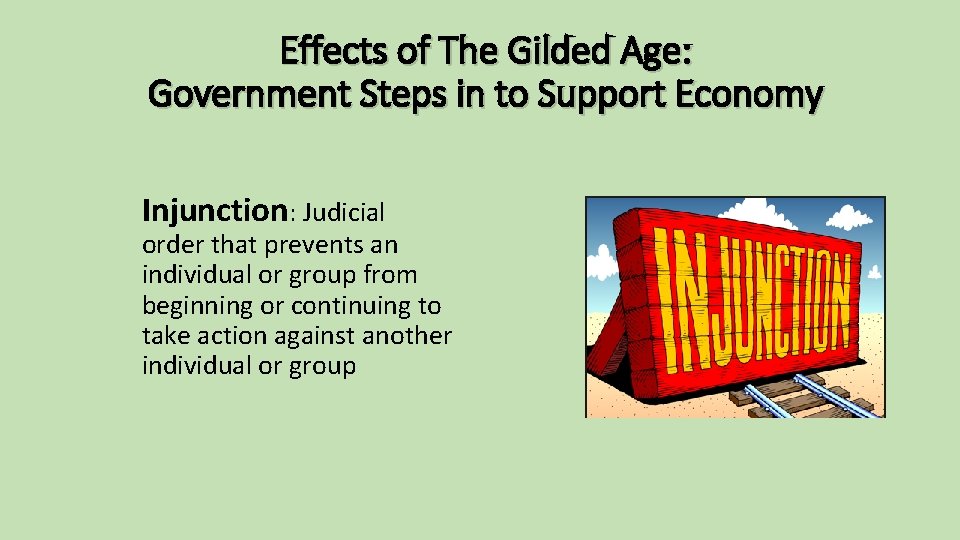 Effects of The Gilded Age:
Government Steps in to Support Economy

Injunction: Judicial order that prevents an individual or group from beginning or continuing to take action against another individual or group

INJUNCTION